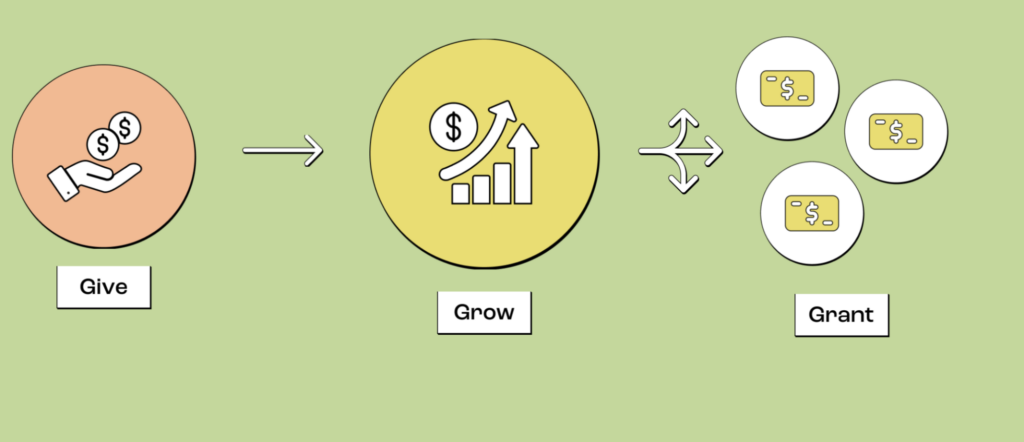 Give

Grow

Grant